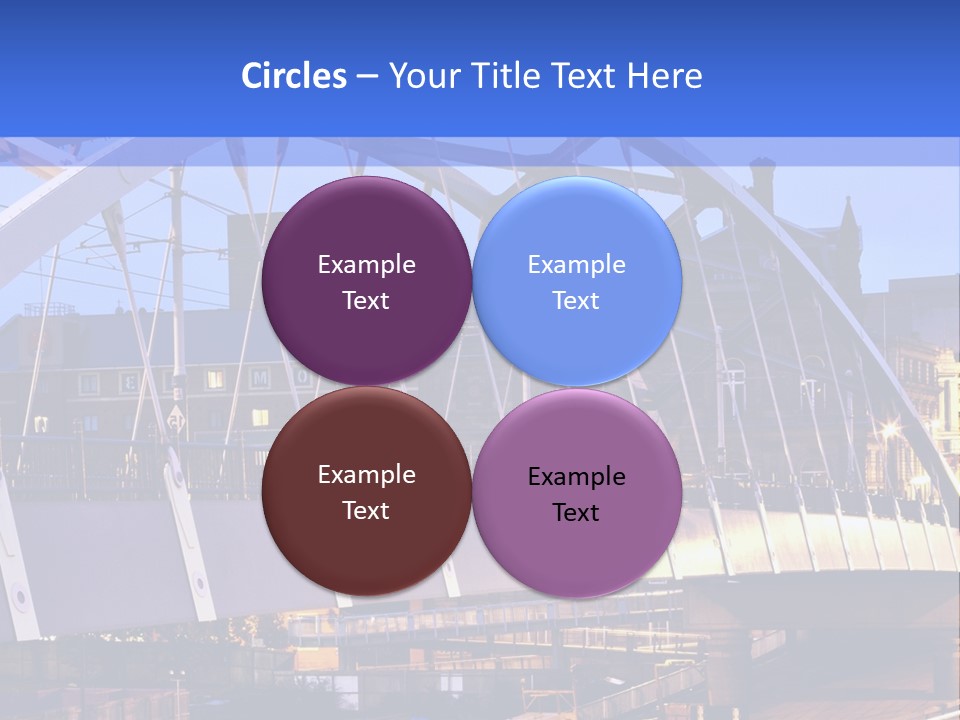 Circles – Your Title Text Here

Example Text

Example Text

Example Text

Example Text